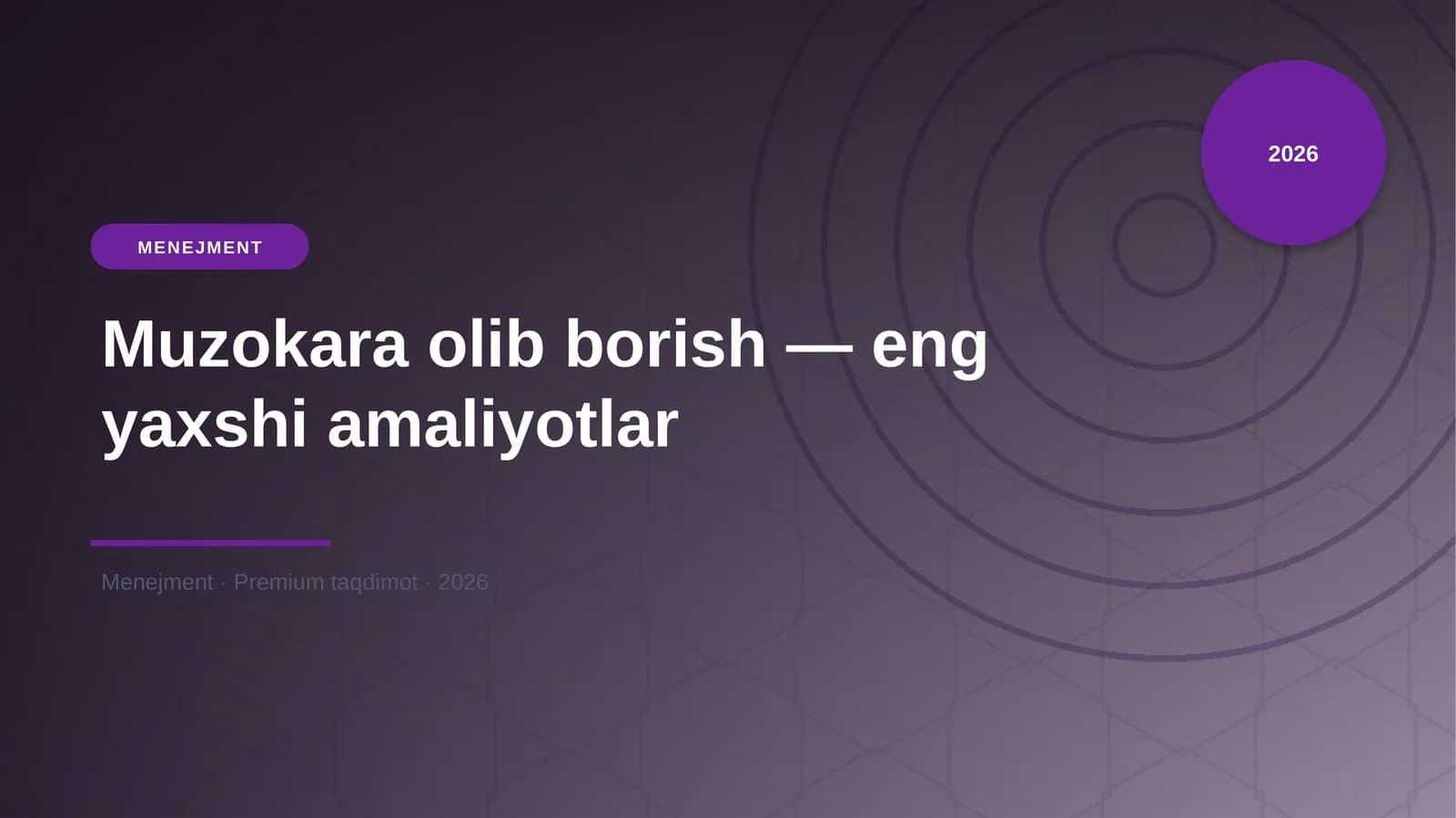 2026

MENEJMENT

Muzokara olib borish — eng yaxshi amaliyotlar

Menejment · Premium taqdimot · 2026